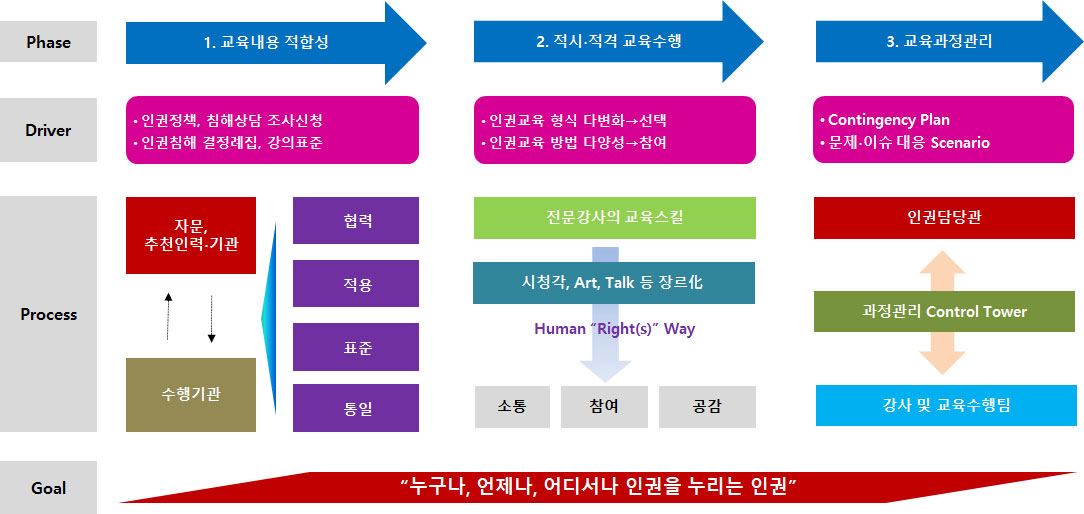 Phase

1. 교육내용 적합성

2. 적시·적격 교육수행

3. 교육과정관리

Driver

• 인권정책, 침해상담 조사신청
• 인권침해 결정례집, 강의표준

• 인권교육 형식 다변화→선택
• 인권교육 방법 다양성→참여

• Contingency Plan
• 문제·이슈 대응 Scenario

Process

자문, 추천인력·기관

수행기관

협력

적용

표준

통일

전문강사의 교육스킬

시청각, Art, Talk 등 장르화

Human "Right(s)" Way

소통

참여

공감

인권담당관

과정관리 Control Tower

강사 및 교육수행팀

Goal

"누구나, 언제나, 어디서나 인권을 누리는 인권"